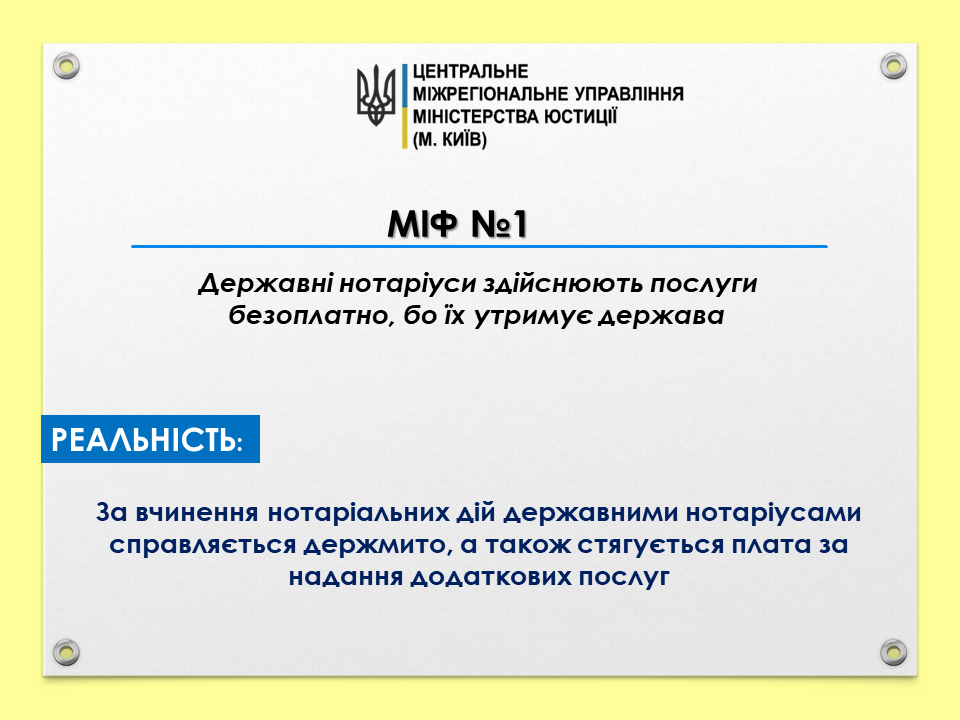 ЦЕНТРАЛЬНЕ
МІЖРЕГІОНАЛЬНЕ УПРАВЛІННЯ
МІНІСТЕРСТВА ЮСТИЦІЇ
(М. КИЇВ)

МІФ №1

Державні нотаріуси здійснюють послуги безоплатно, бо їх утримує держава

РЕАЛЬНІСТЬ:

За вчинення нотаріальних дій державними нотаріусами справляється держмито, а також стягується плата за надання додаткових послуг